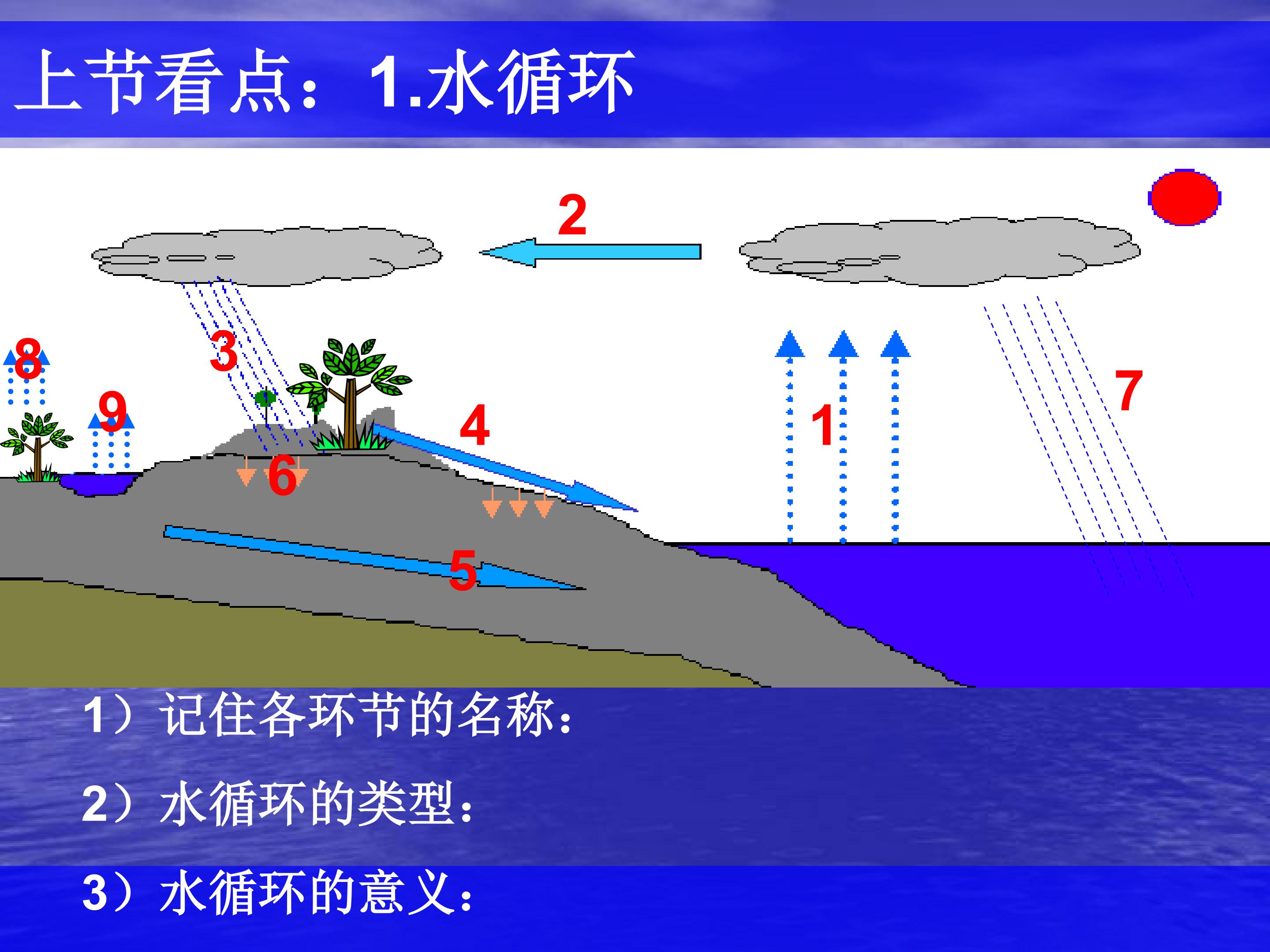 上节看点：1.水循环

2

8

3

9

4

1

7

6

5

1）记住各环节的名称：

2）水循环的类型：

3）水循环的意义：